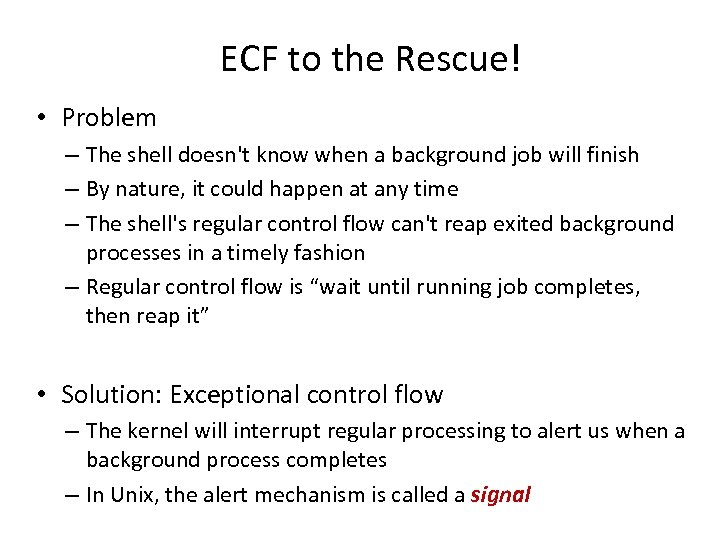 ECF to the Rescue!

• Problem
– The shell doesn't know when a background job will finish
– By nature, it could happen at any time
– The shell's regular control flow can't reap exited background processes in a timely fashion
– Regular control flow is “wait until running job completes, then reap it”

• Solution: Exceptional control flow
– The kernel will interrupt regular processing to alert us when a background process completes
– In Unix, the alert mechanism is called a signal